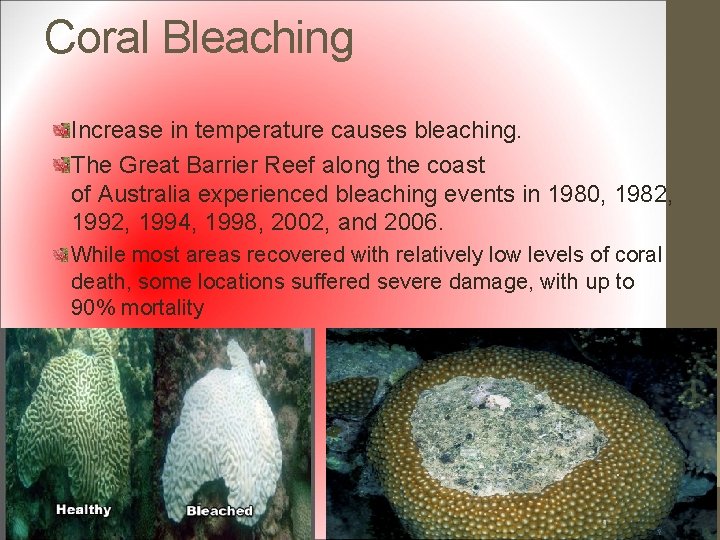 Coral Bleaching

Increase in temperature causes bleaching.

The Great Barrier Reef along the coast of Australia experienced bleaching events in 1980, 1982, 1992, 1994, 1998, 2002, and 2006.

While most areas recovered with relatively low levels of coral death, some locations suffered severe damage, with up to 90% mortality

Healthy

Bleached